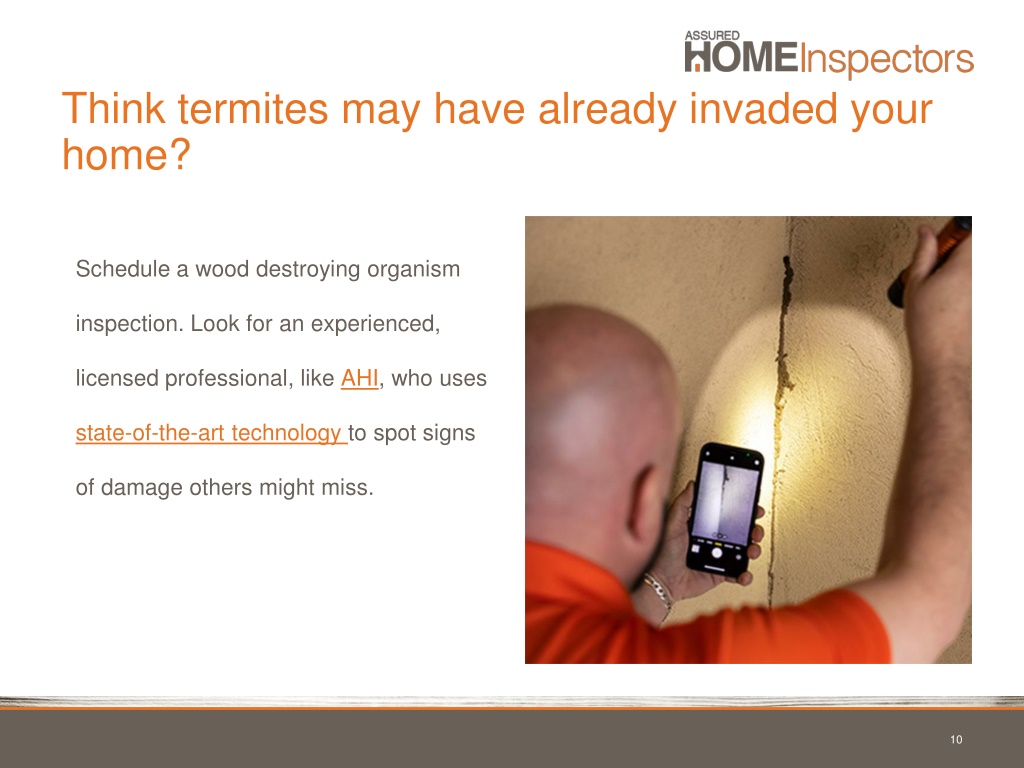 ASSURED HOMEInspectors

Think termites may have already invaded your home?

Schedule a wood destroying organism inspection. Look for an experienced, licensed professional, like AHI, who uses state-of-the-art technology to spot signs of damage others might miss.

10